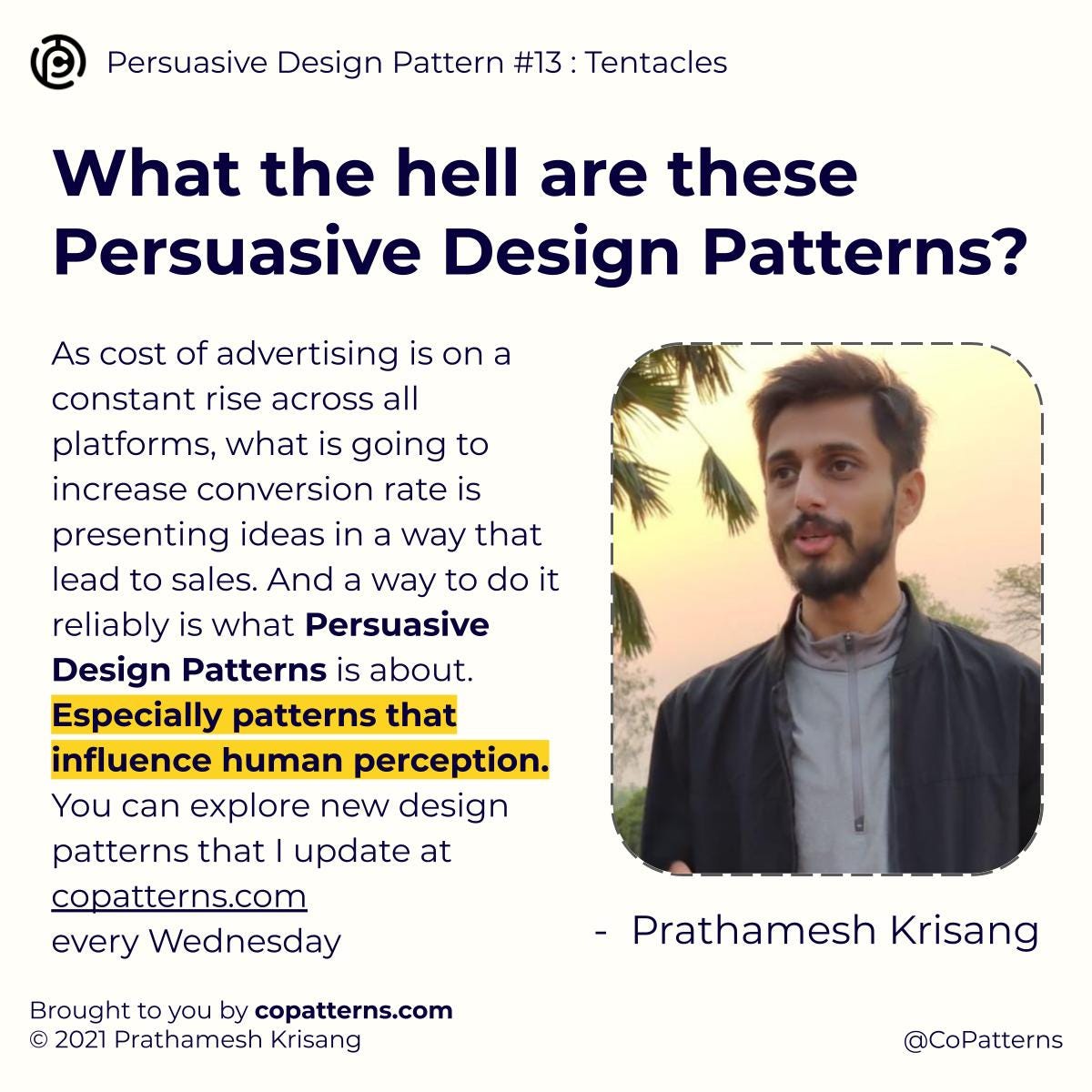 Persuasive Design Pattern #13 : Tentacles

What the hell are these Persuasive Design Patterns?

As cost of advertising is on a constant rise across all platforms, what is going to increase conversion rate is presenting ideas in a way that lead to sales. And a way to do it reliably is what Persuasive Design Patterns is about. Especially patterns that influence human perception. You can explore new design patterns that I update at copatterns.com every Wednesday

- Prathamesh Krisang

Brought to you by copatterns.com
© 2021 Prathamesh Krisang

@CoPatterns